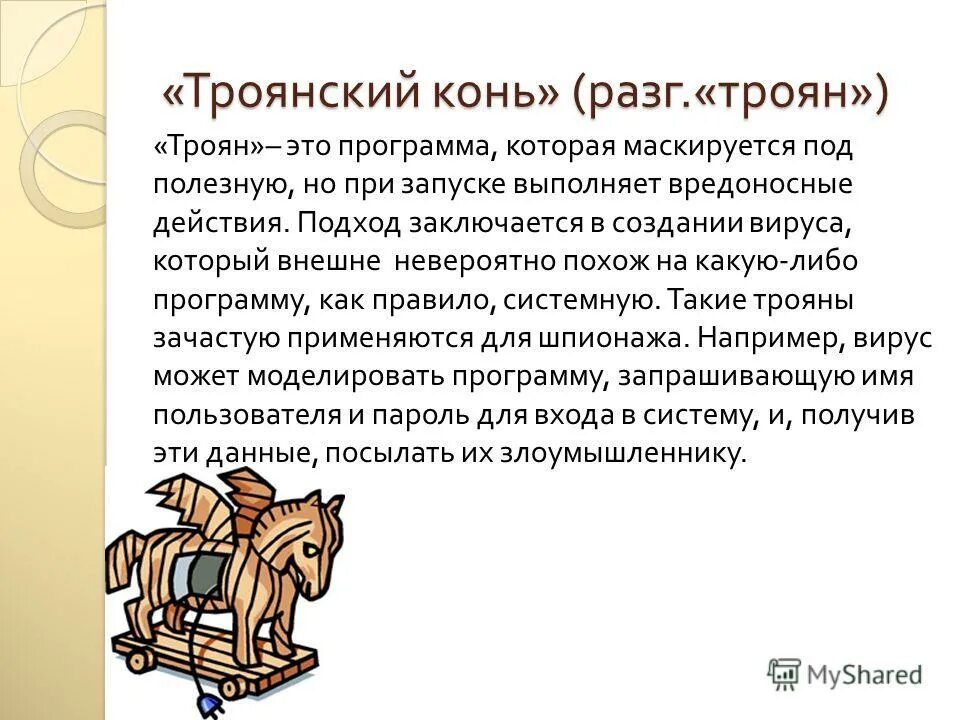 «Троянский конь» (разг.«троян»)

«Троян»– это программа, которая маскируется под полезную, но при запуске выполняет вредоносные действия. Подход заключается в создании вируса, который внешне невероятно похож на какую-либо программу, как правило, системную. Такие трояны зачастую применяются для шпионажа. Например, вирус может моделировать программу, запрашивающую имя пользователя и пароль для входа в систему, и, получив эти данные, посылать их злоумышленнику.

MyShared